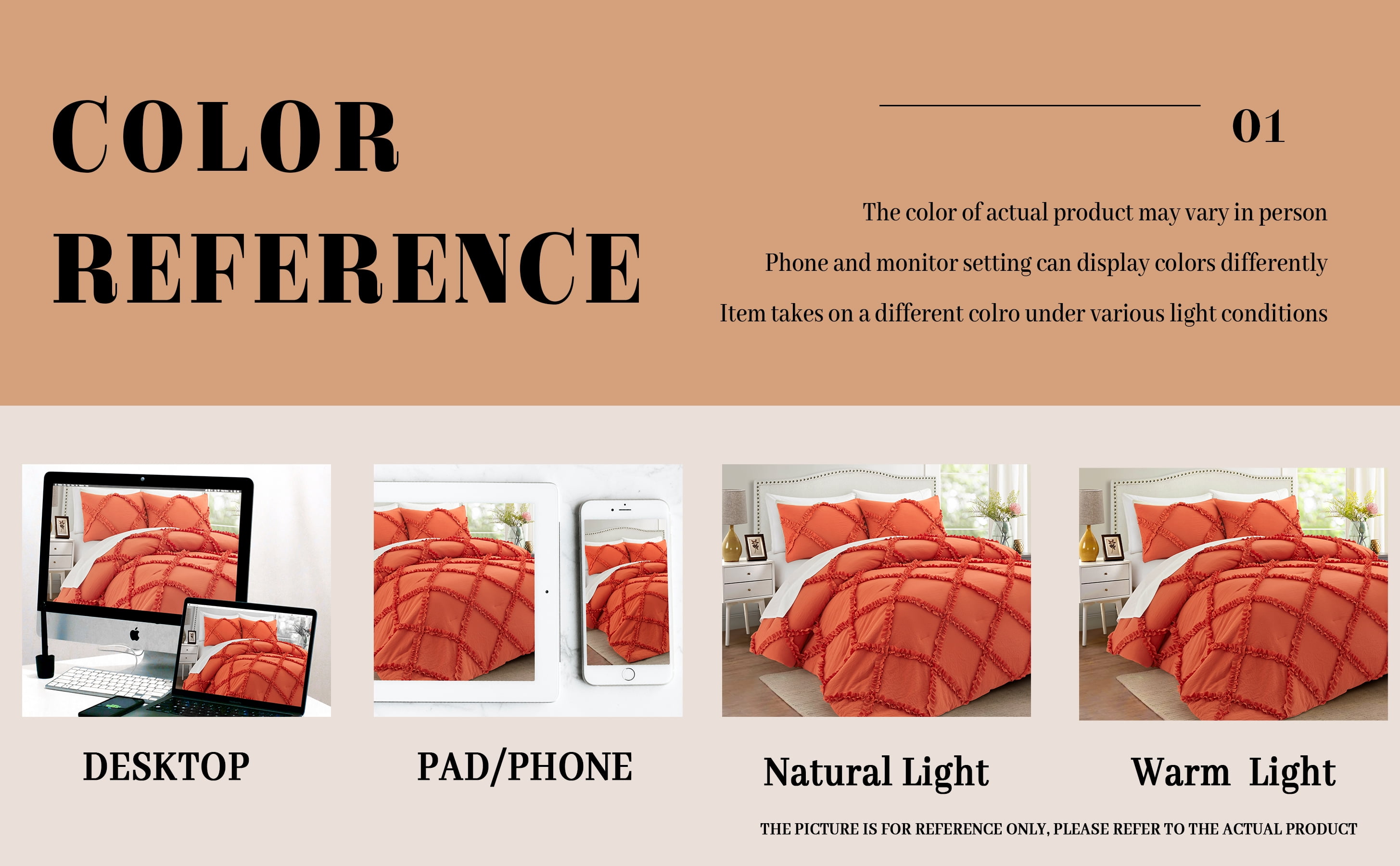 COLOR REFERENCE

01

The color of actual product may vary in person

Phone and monitor setting can display colors differently

Item takes on a different colro under various light conditions

DESKTOP

PAD/PHONE

Natural Light

Warm Light

THE PICTURE IS FOR REFERENCE ONLY, PLEASE REFER TO THE ACTUAL PRODUCT